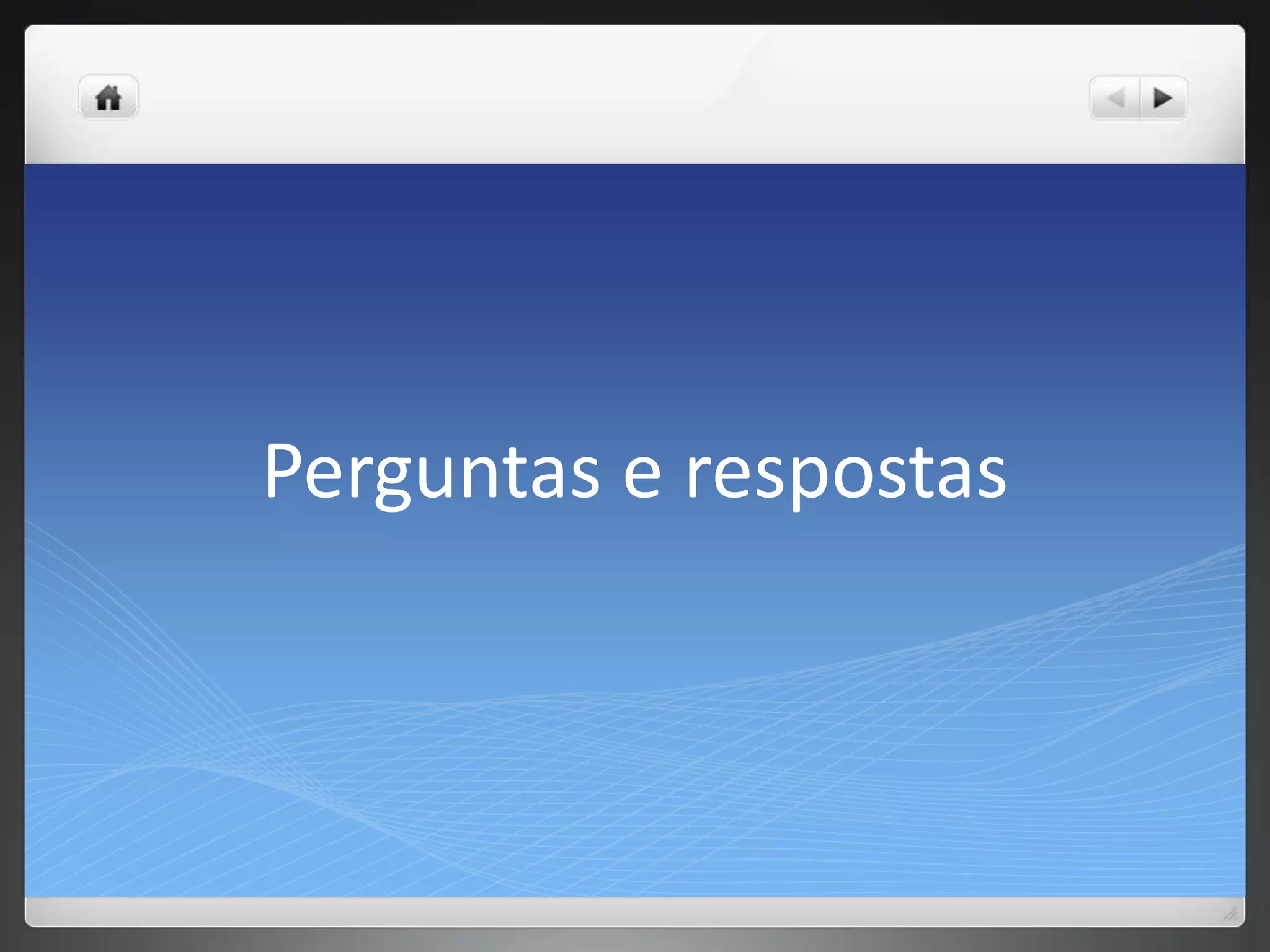 Perguntas e respostas